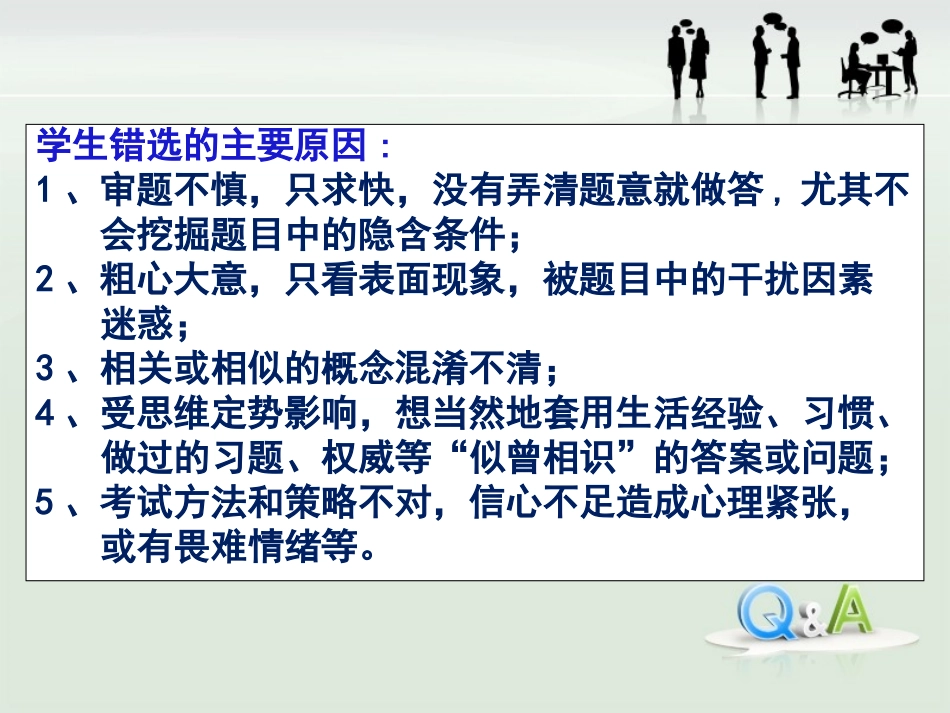 学生错选的主要原因：
1、审题不慎，只求快，没有弄清题意就做答，尤其不会挖掘题目中的隐含条件；
2、粗心大意，只看表面现象，被题目中的干扰因素迷惑；
3、相关或相似的概念混淆不清；
4、受思维定势影响，想当然地套用生活经验、习惯、做过的习题、权威等“似曾相识”的答案或问题；
5、考试方法和策略不对，信心不足造成心理紧张，或有畏难情绪等。

Q&A